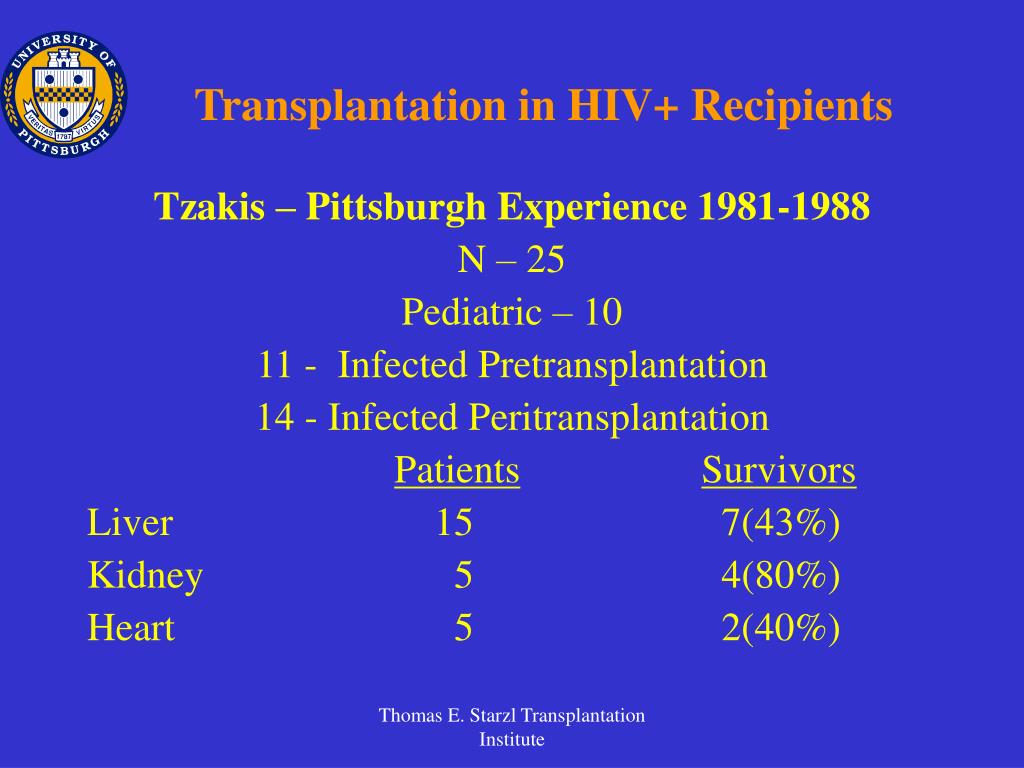 UNIVERSITY OF PITTSBURGH
VERITAS 1787 VIRTUS

Transplantation in HIV+ Recipients

Tzakis – Pittsburgh Experience 1981-1988
N – 25
Pediatric – 10
11 - Infected Pretransplantation
14 - Infected Peritransplantation

| | Patients | Survivors |
|---|---|---|
| Liver | 15 | 7(43%) |
| Kidney | 5 | 4(80%) |
| Heart | 5 | 2(40%) |

Thomas E. Starzl Transplantation Institute